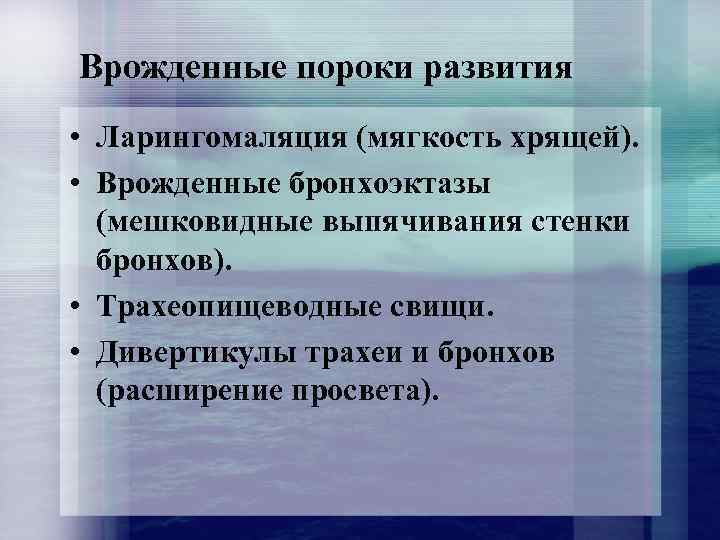 Врожденные пороки развития

• Ларингомаляция (мягкость хрящей).
• Врожденные бронхоэктазы (мешковидные выпячивания стенки бронхов).
• Трахеопищеводные свищи.
• Дивертикулы трахеи и бронхов (расширение просвета).